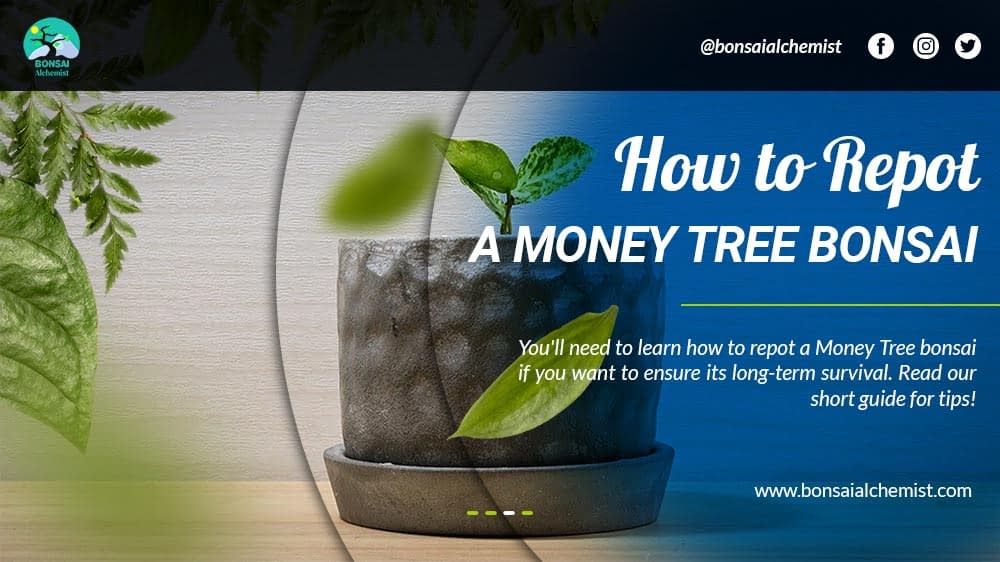 BONSAI Alchemist

@bonsaialchemist

How to Repot
A MONEY TREE BONSAI

You'll need to learn how to repot a Money Tree bonsai if you want to ensure its long-term survival. Read our short guide for tips!

www.bonsaialchemist.com